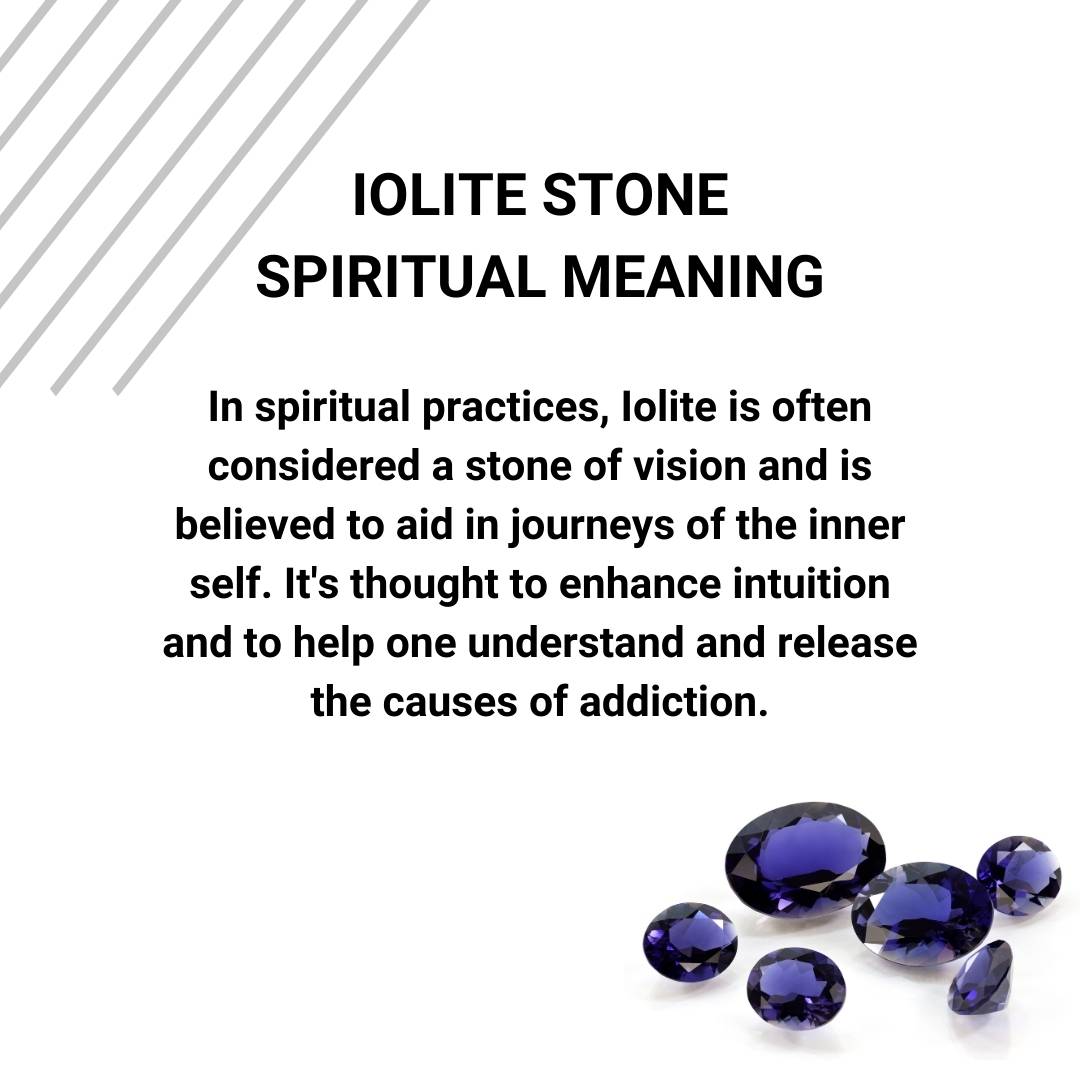 IOLITE STONE
SPIRITUAL MEANING

In spiritual practices, Iolite is often considered a stone of vision and is believed to aid in journeys of the inner self. It's thought to enhance intuition and to help one understand and release the causes of addiction.